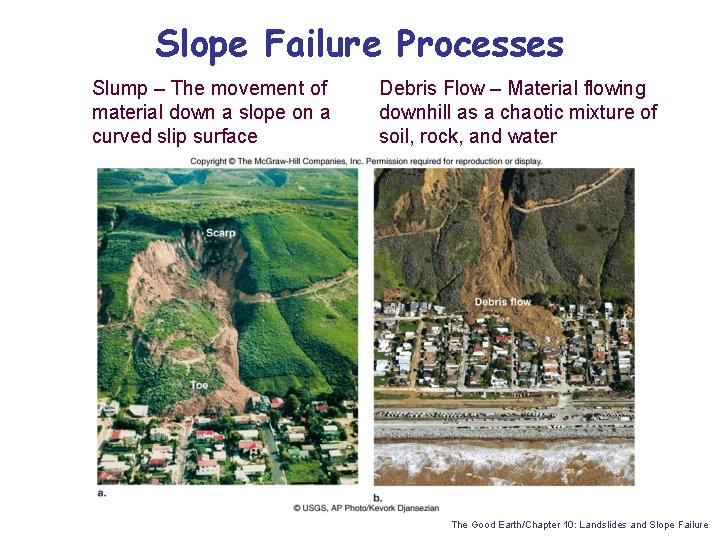 Slope Failure Processes

Slump – The movement of material down a slope on a curved slip surface

Debris Flow – Material flowing downhill as a chaotic mixture of soil, rock, and water

Copyright © The McGraw-Hill Companies, Inc. Permission required for reproduction or display.

Scarp

Toe

a.

Debris flow

b.

© USGS, AP Photo/Kevork Djansezian

The Good Earth/Chapter 10: Landslides and Slope Failure